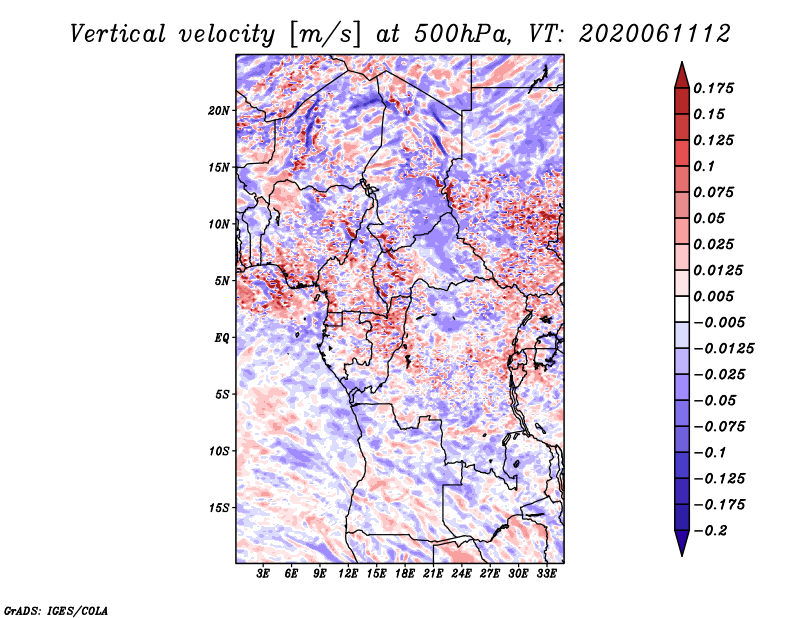 Vertical velocity [m/s] at 500hPa, VT: 2020061112

20N
15N
10N
5N
EQ
5S
10S
15S

3E 6E 9E 12E 15E 18E 21E 24E 27E 30E 33E

0.175
0.15
0.125
0.1
0.075
0.05
0.025
0.0125
0.005
−0.005
−0.0125
−0.025
−0.05
−0.075
−0.1
−0.125
−0.175
−0.2

GrADS: IGES/COLA